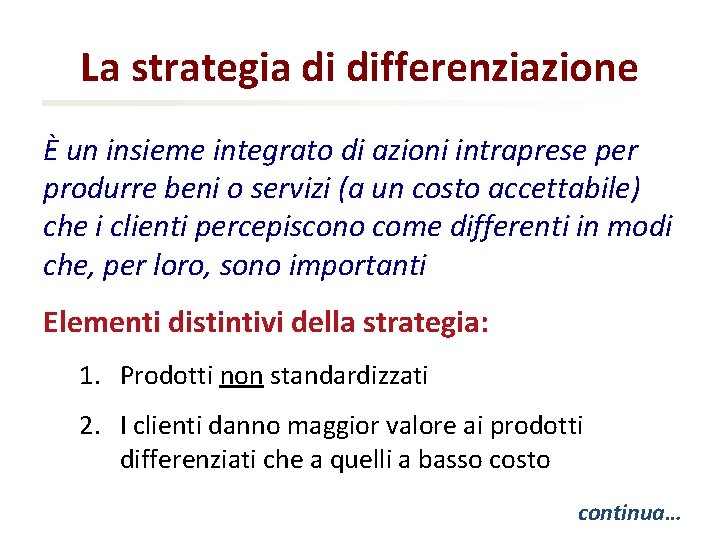 La strategia di differenziazione

È un insieme integrato di azioni intraprese per produrre beni o servizi (a un costo accettabile) che i clienti percepiscono come differenti in modi che, per loro, sono importanti

Elementi distintivi della strategia:

1. Prodotti non standardizzati

2. I clienti danno maggior valore ai prodotti differenziati che a quelli a basso costo

continua…